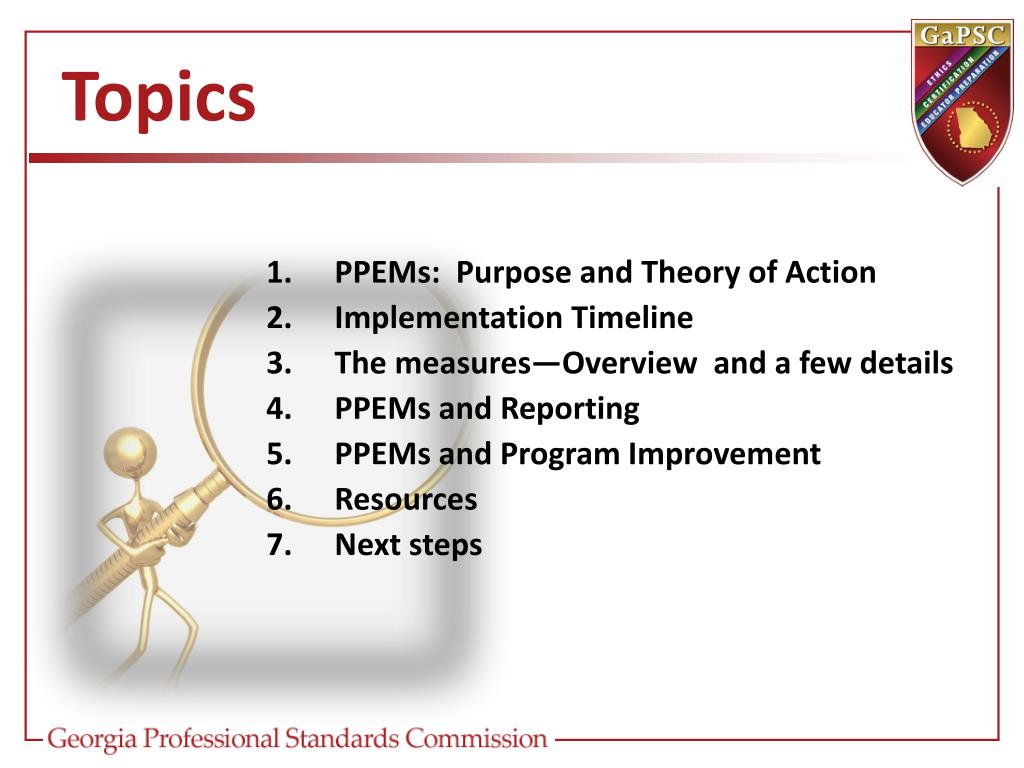 Topics

GaPSC
ETHICS
CERTIFICATION
EDUCATOR PREPARATION

1. PPEMs: Purpose and Theory of Action
2. Implementation Timeline
3. The measures—Overview and a few details
4. PPEMs and Reporting
5. PPEMs and Program Improvement
6. Resources
7. Next steps

Georgia Professional Standards Commission